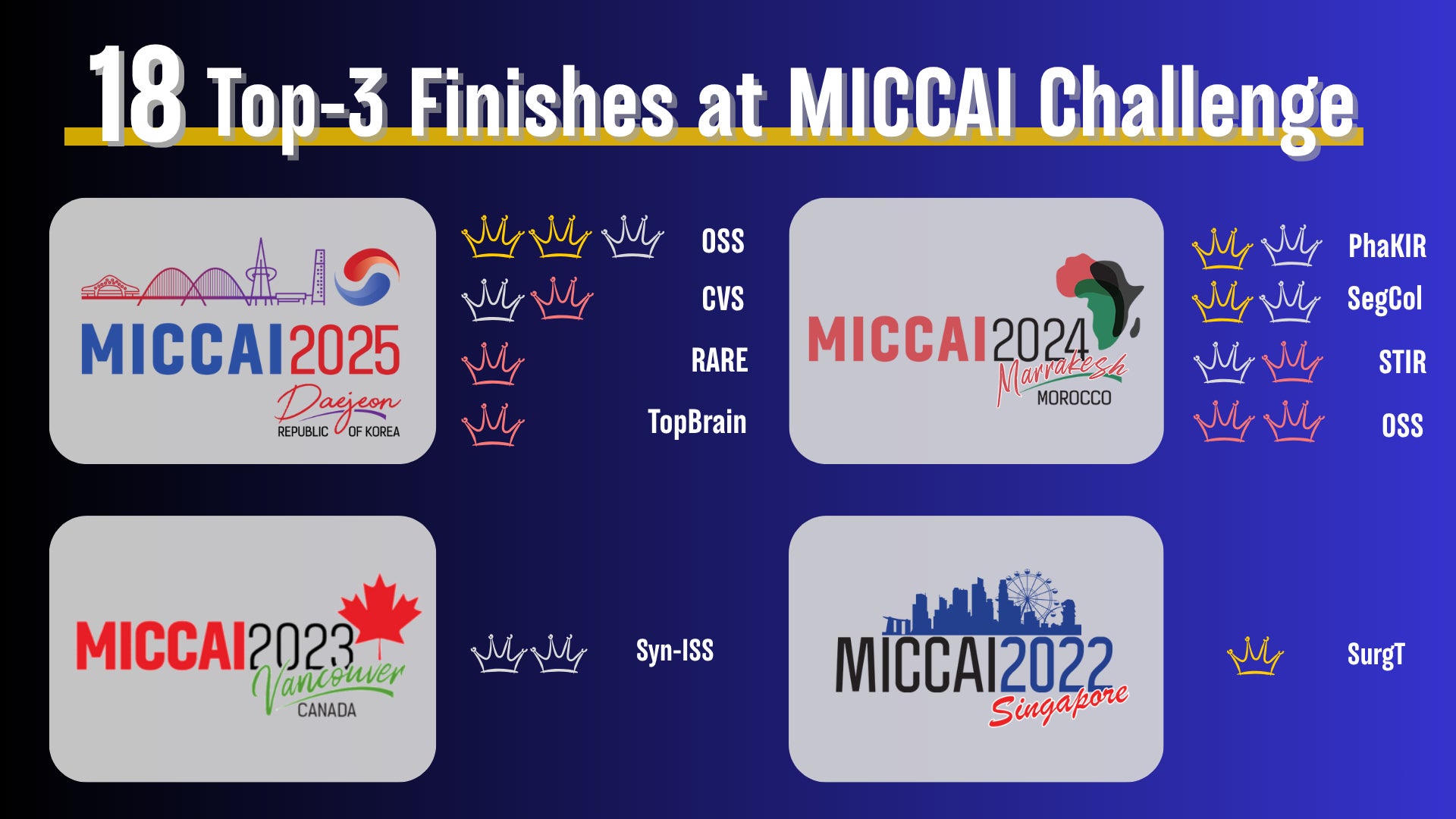 18 Top-3 Finishes at MICCAI Challenge

MICCAI2025
Daejeon
REPUBLIC OF KOREA

OSS
CVS
RARE
TopBrain

MICCAI2024
Marrakesh
MOROCCO

PhaKIR
SegCol
STIR
OSS

MICCAI2023
Vancouver
CANADA

Syn-ISS

MICCAI2022
Singapore

SurgT